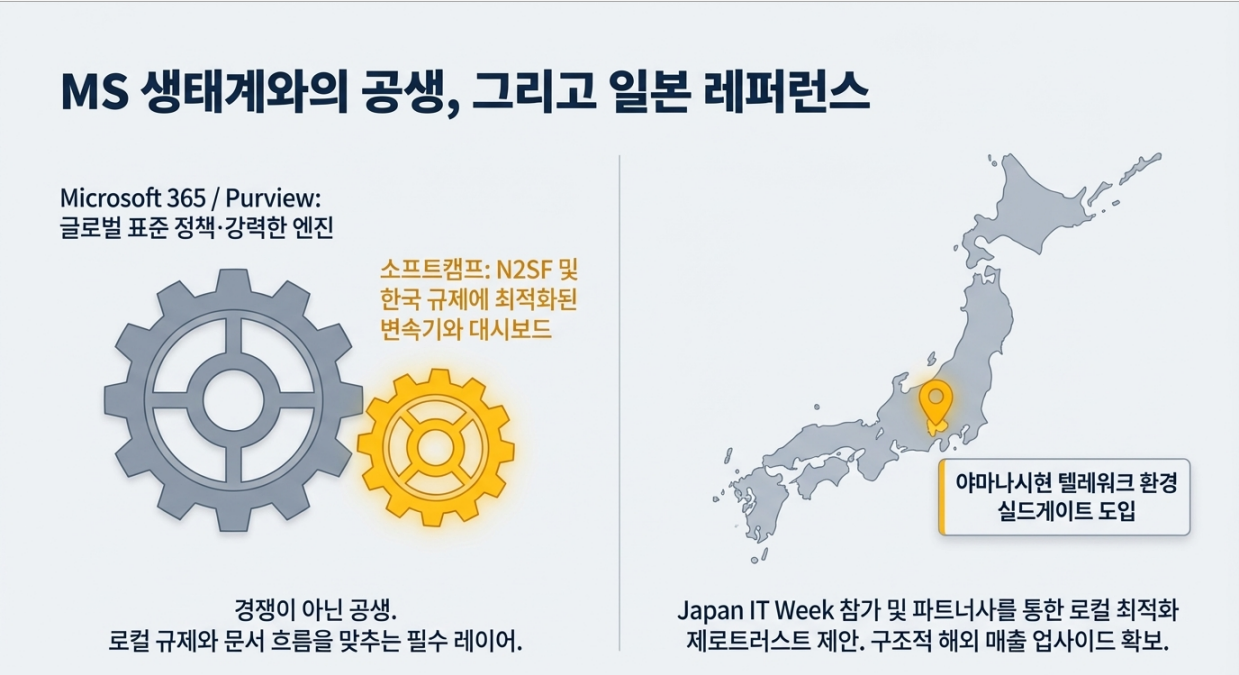 MS 생태계와의 공생, 그리고 일본 레퍼런스

Microsoft 365 / Purview:
글로벌 표준 정책·강력한 엔진

소프트캠프: N2SF 및 한국 규제에 최적화된 변속기와 대시보드

경쟁이 아닌 공생.
로컬 규제와 문서 흐름을 맞추는 필수 레이어.

야마나시현 텔레워크 환경 실드게이트 도입

Japan IT Week 참가 및 파트너사를 통한 로컬 최적화 제로트러스트 제안. 구조적 해외 매출 업사이드 확보.